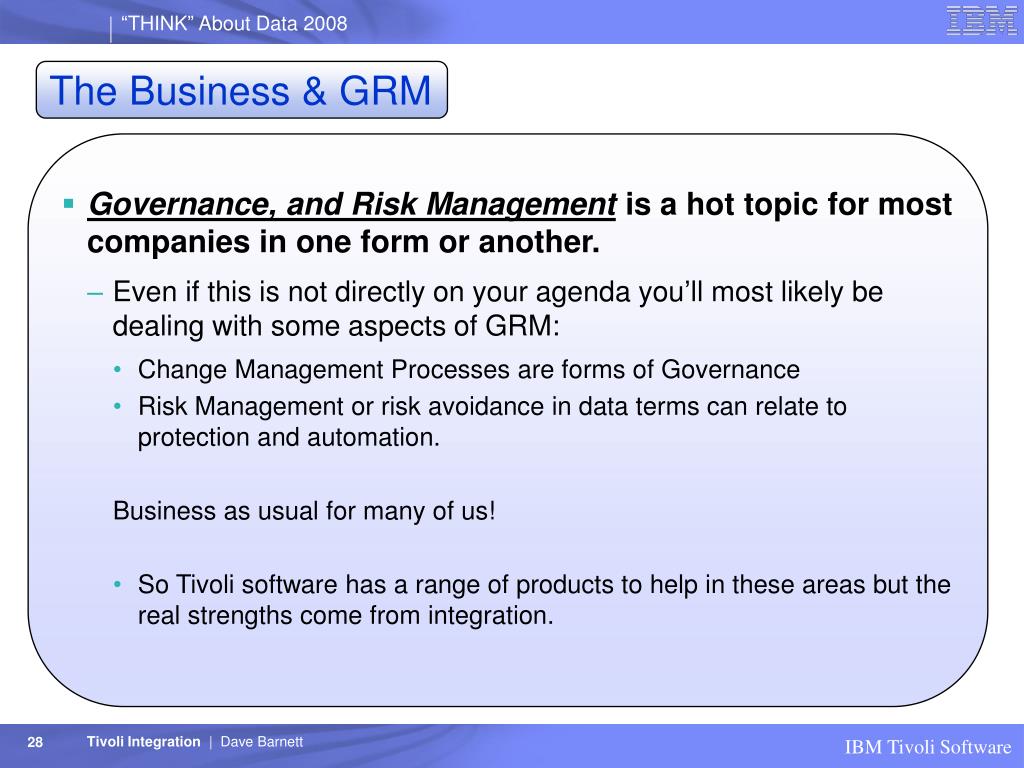 “THINK” About Data 2008

IBM

The Business & GRM

▪ Governance, and Risk Management is a hot topic for most companies in one form or another.

– Even if this is not directly on your agenda you’ll most likely be dealing with some aspects of GRM:

• Change Management Processes are forms of Governance

• Risk Management or risk avoidance in data terms can relate to protection and automation.

Business as usual for many of us!

• So Tivoli software has a range of products to help in these areas but the real strengths come from integration.

28 Tivoli Integration | Dave Barnett

IBM Tivoli Software